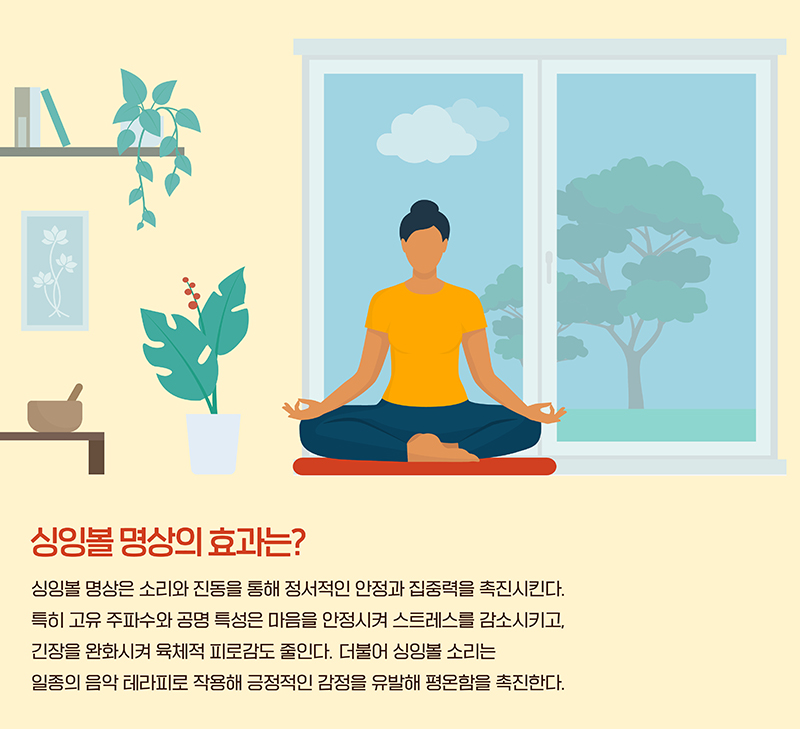 싱잉볼 명상의 효과는?

싱잉볼 명상은 소리와 진동을 통해 정서적인 안정과 집중력을 촉진시킨다. 특히 고유 주파수와 공명 특성은 마음을 안정시켜 스트레스를 감소시키고, 긴장을 완화시켜 육체적 피로감도 줄인다. 더불어 싱잉볼 소리는 일종의 음악 테라피로 작용해 긍정적인 감정을 유발해 평온함을 촉진한다.